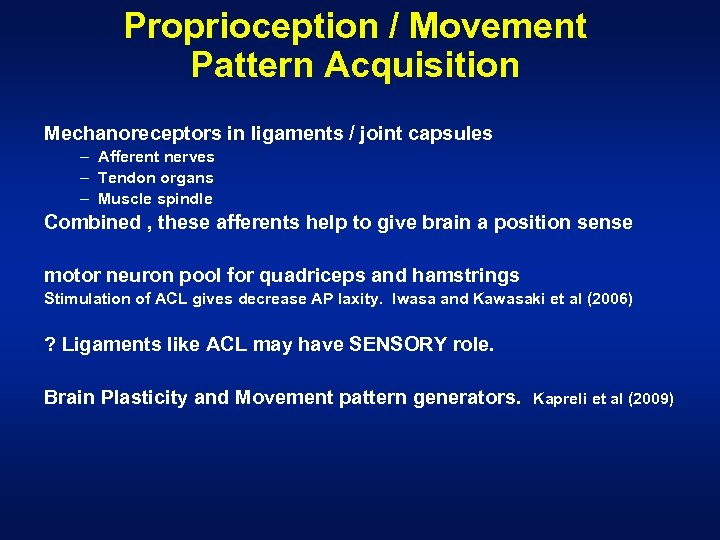 Proprioception / Movement Pattern Acquisition

Mechanoreceptors in ligaments / joint capsules
– Afferent nerves
– Tendon organs
– Muscle spindle
Combined , these afferents help to give brain a position sense

motor neuron pool for quadriceps and hamstrings
Stimulation of ACL gives decrease AP laxity. Iwasa and Kawasaki et al (2006)

? Ligaments like ACL may have SENSORY role.

Brain Plasticity and Movement pattern generators. Kapreli et al (2009)